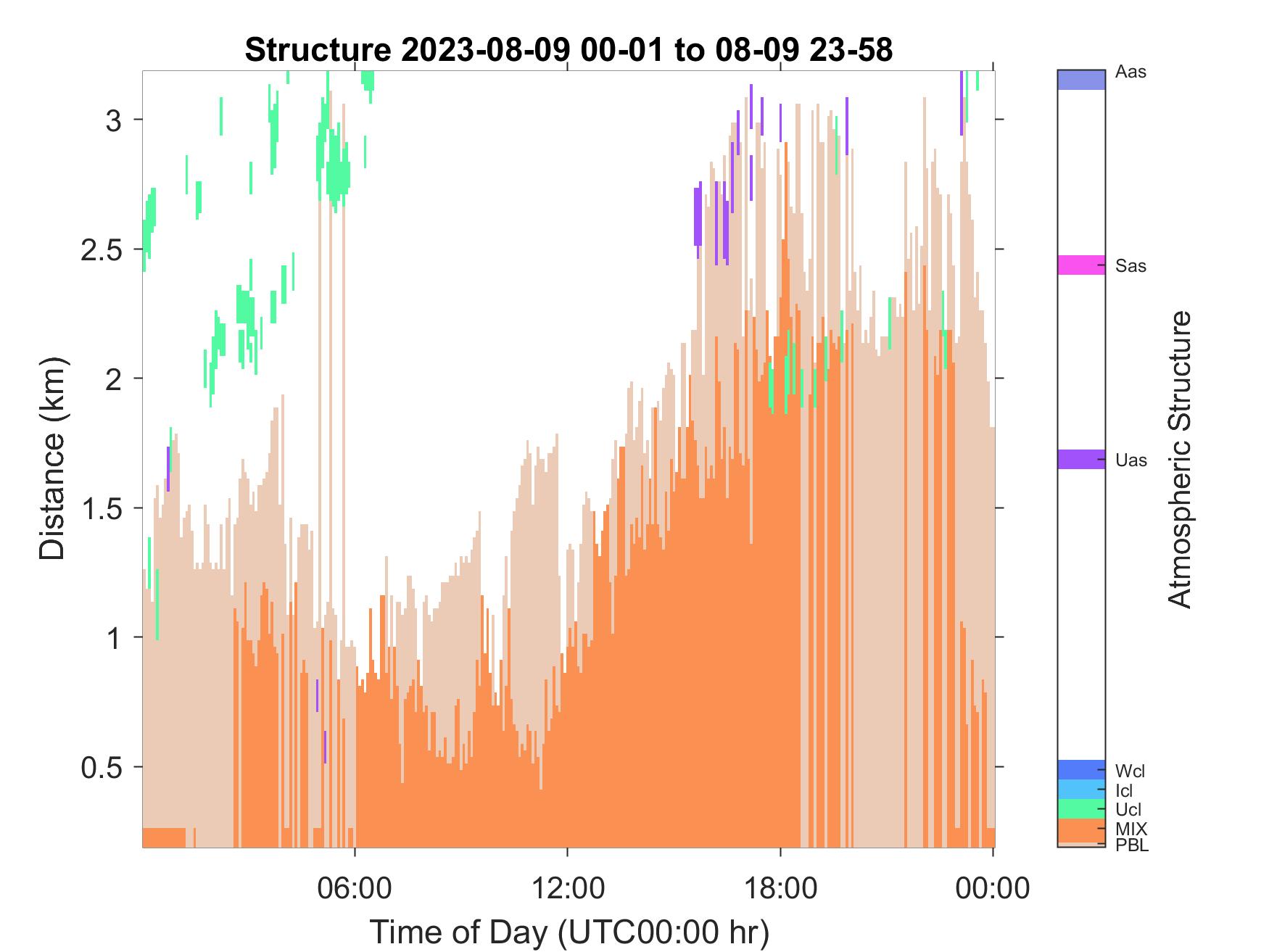 Structure 2023-08-09 00-01 to 08-09 23-58

Distance (km)

3
2.5
2
1.5
1
0.5

06:00
12:00
18:00
00:00

Time of Day (UTC00:00 hr)

Aas
Sas
Uas
Wcl
Icl
Ucl
MIX
PBL

Atmospheric Structure